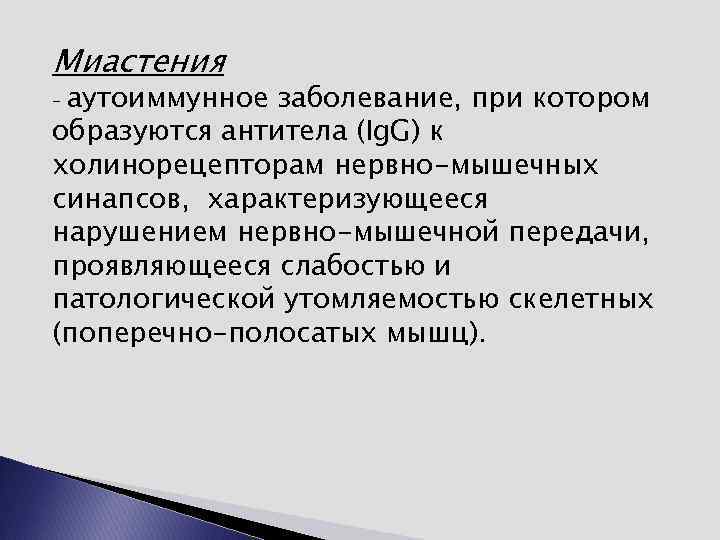 Миастения
- аутоиммунное заболевание, при котором образуются антитела (IgG) к холинорецепторам нервно-мышечных синапсов, характеризующееся нарушением нервно-мышечной передачи, проявляющееся слабостью и патологической утомляемостью скелетных (поперечно-полосатых мышц).